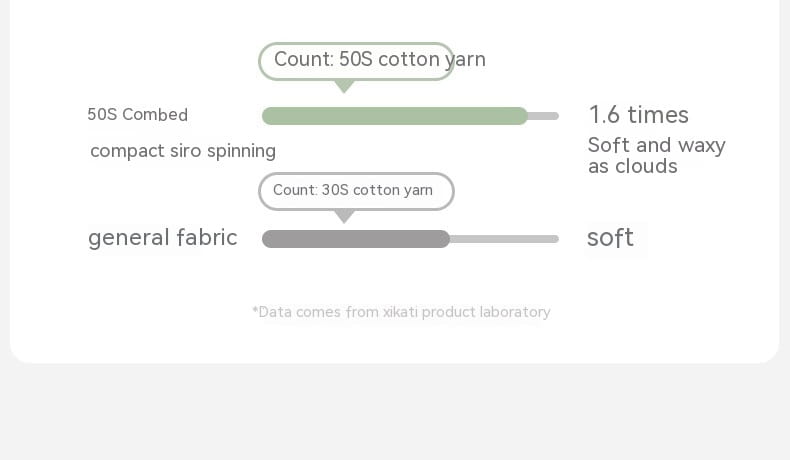 Count: 50S cotton yarn

50S Combed

compact siro spinning

1.6 times

Soft and waxy as clouds

Count: 30S cotton yarn

general fabric

soft

*Data comes from xikati product laboratory